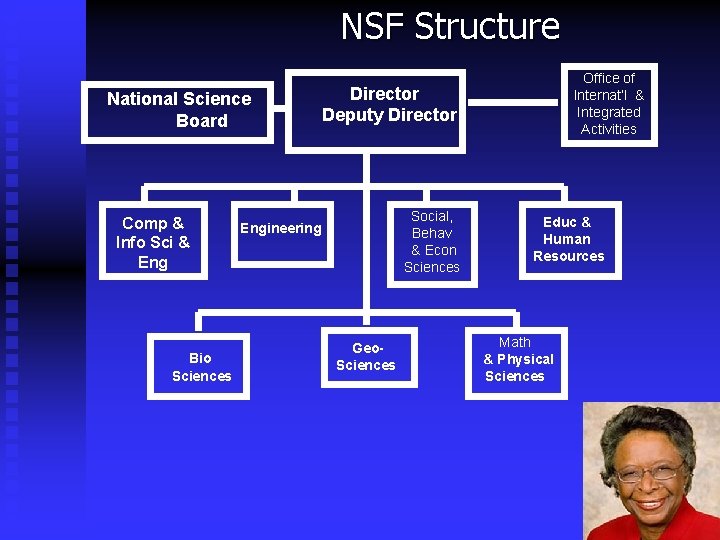 NSF Structure

National Science Board

Director
Deputy Director

Office of Internat'l & Integrated Activities

Comp & Info Sci & Eng

Engineering

Social, Behav & Econ Sciences

Educ & Human Resources

Bio Sciences

Geo-Sciences

Math & Physical Sciences